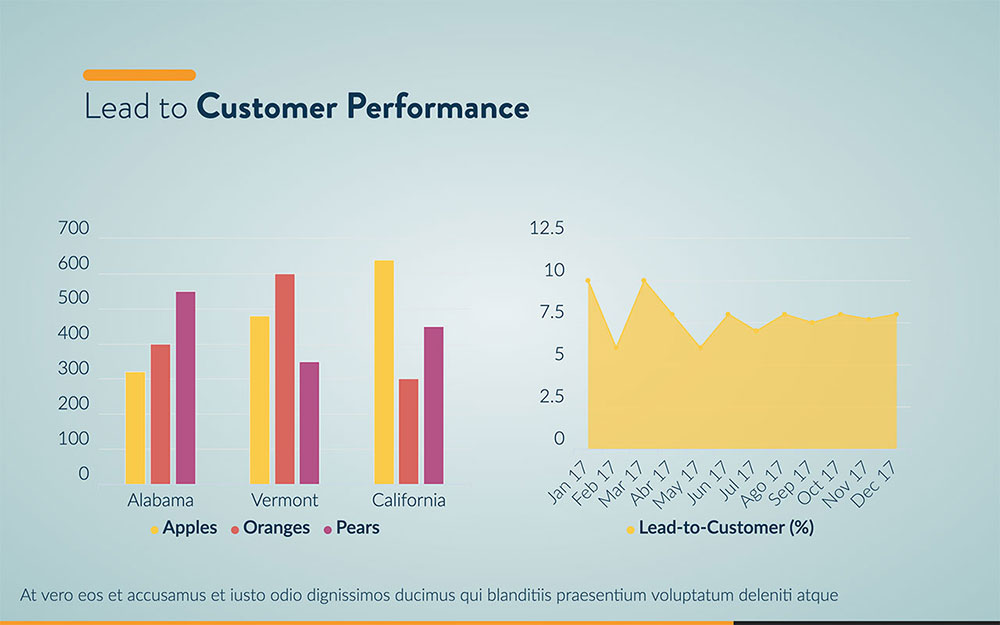 Lead to **Customer Performance**

700
600
500
400
300
200
100
0

Alabama
Vermont
California

Apples
Oranges
Pears

12.5
10
7.5
5
2.5
0

Jan 17
Feb 17
Mar 17
Abr 17
May 17
Jun 17
Jul 17
Ago 17
Sep 17
Oct 17
Nov 17
Dec 17

Lead-to-Customer (%)

At vero eos et accusamus et iusto odio dignissimos ducimus qui blanditiis praesentium voluptatum deleniti atque